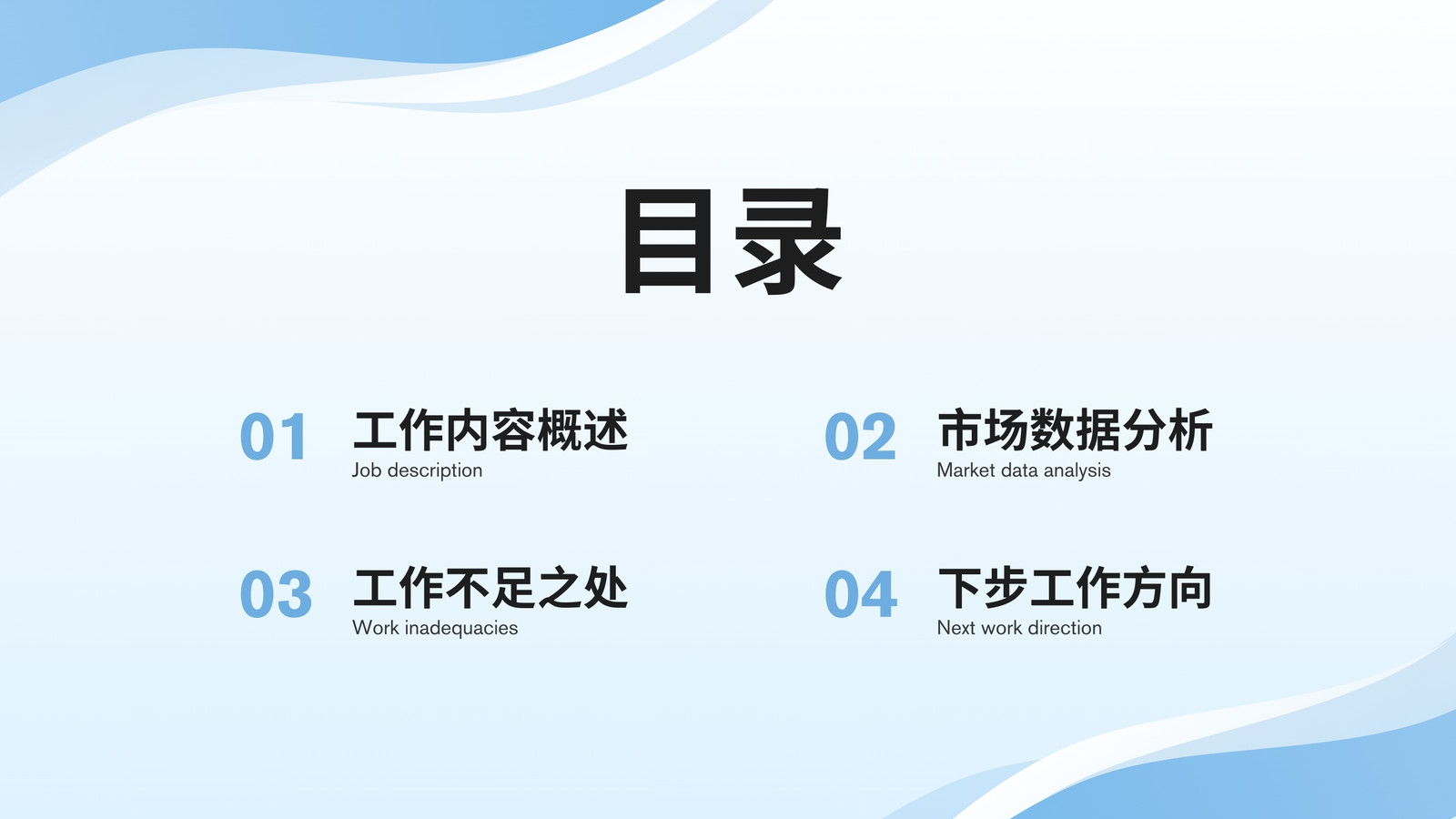 目录

01 工作内容概述
Job description

02 市场数据分析
Market data analysis

03 工作不足之处
Work inadequacies

04 下步工作方向
Next work direction